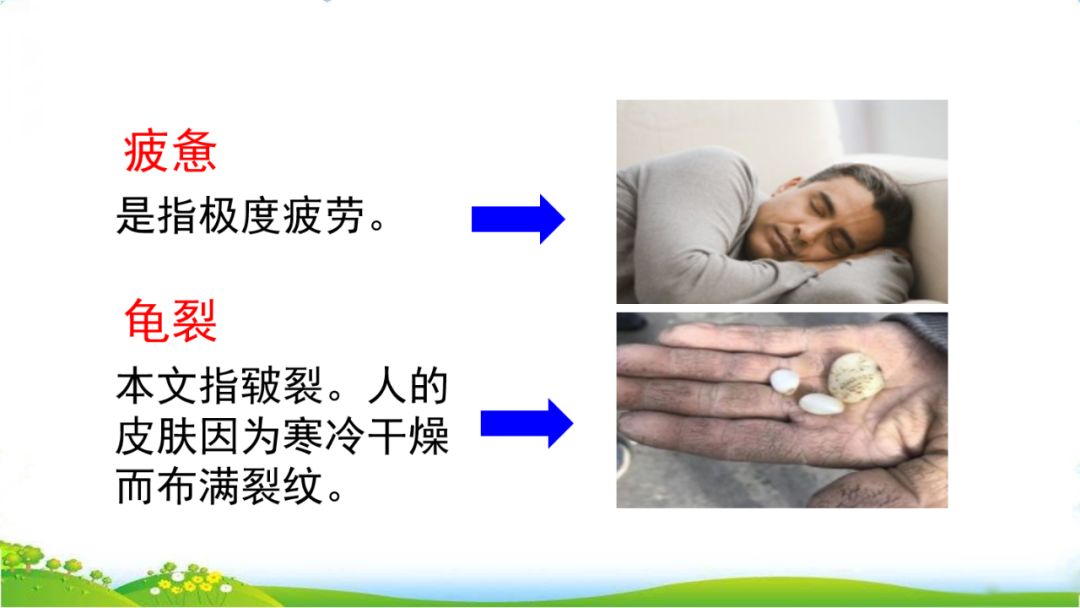 疲惫
是指极度疲劳。

龟裂
本文指皲裂。人的皮肤因为寒冷干燥而布满裂纹。